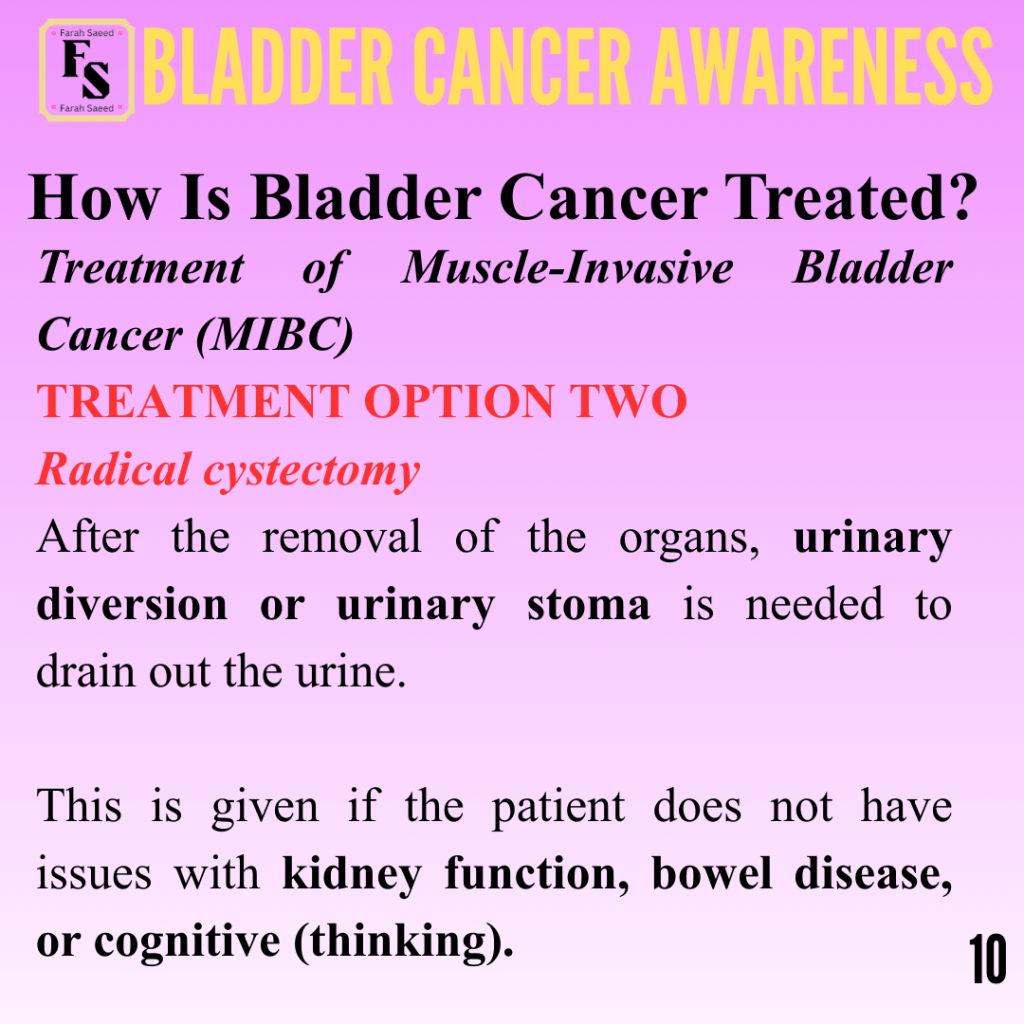 Farah Saeed
FS
Farah Saeed

BLADDER CANCER AWARENESS

How Is Bladder Cancer Treated?

Treatment of Muscle-Invasive Bladder Cancer (MIBC)

TREATMENT OPTION TWO

Radical cystectomy

After the removal of the organs, urinary diversion or urinary stoma is needed to drain out the urine.

This is given if the patient does not have issues with kidney function, bowel disease, or cognitive (thinking).

10